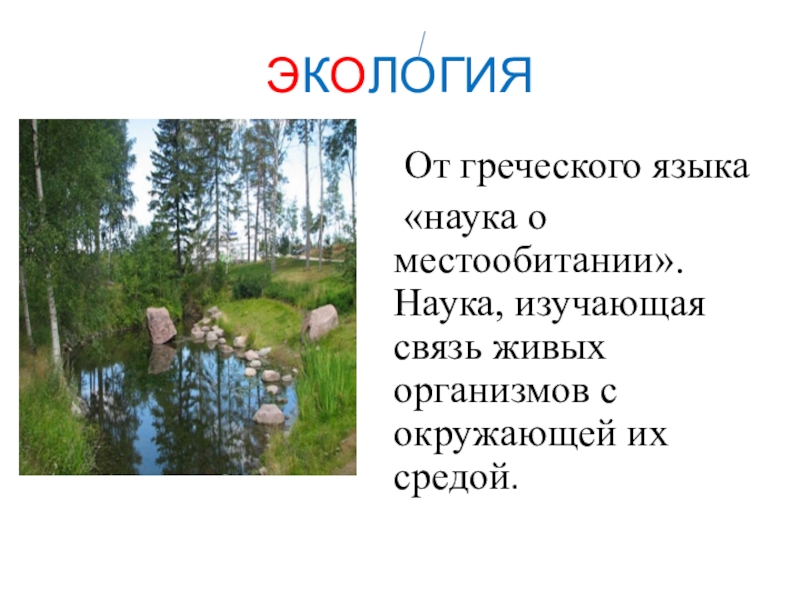 ЭКОЛОГИЯ

От греческого языка «наука о местообитании». Наука, изучающая связь живых организмов с окружающей их средой.